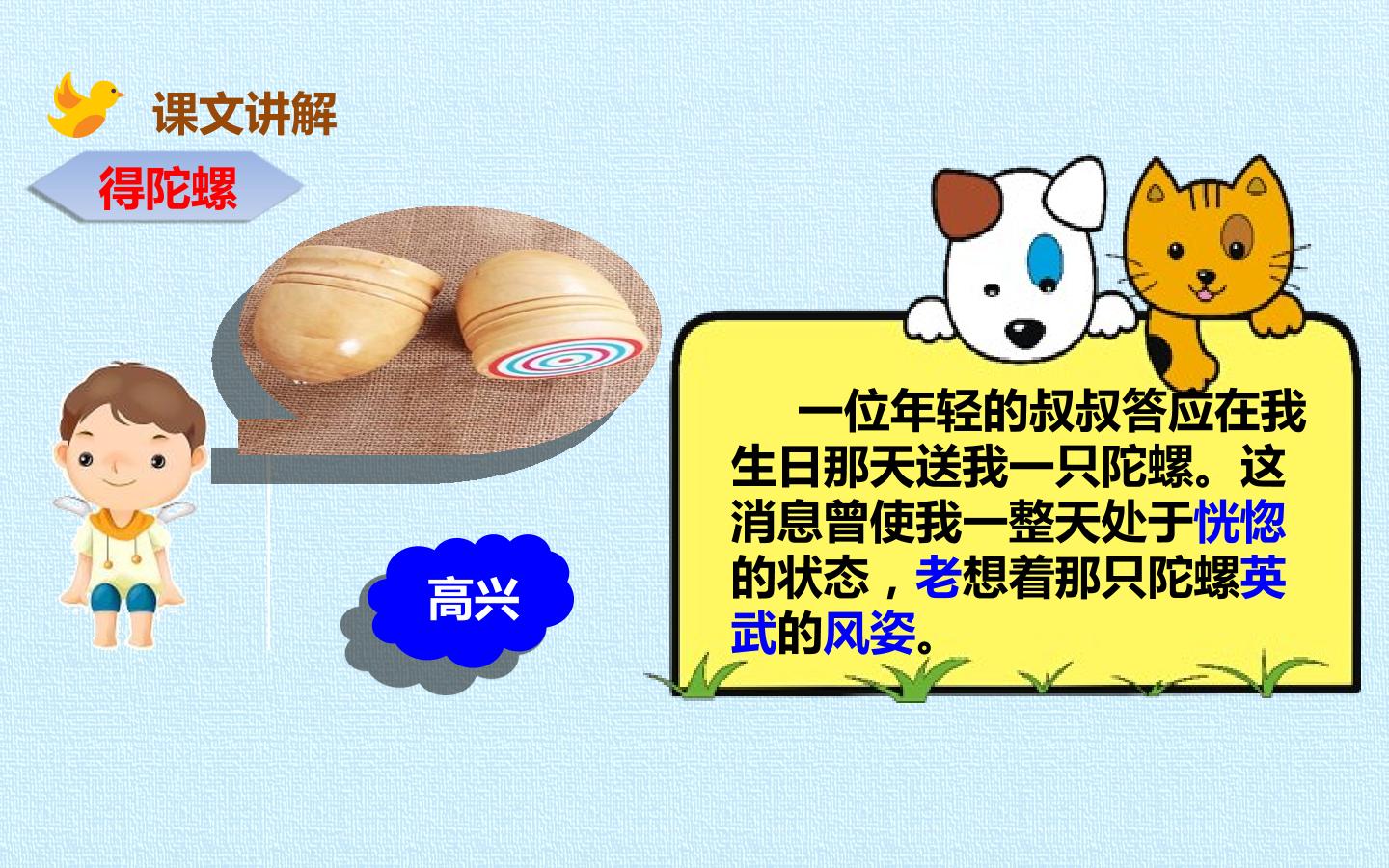 课文讲解

得陀螺

高兴

一位年轻的叔叔答应在我生日那天送我一只陀螺。这消息曾使我一整天处于恍惚的状态，老想着那只陀螺英武的风姿。